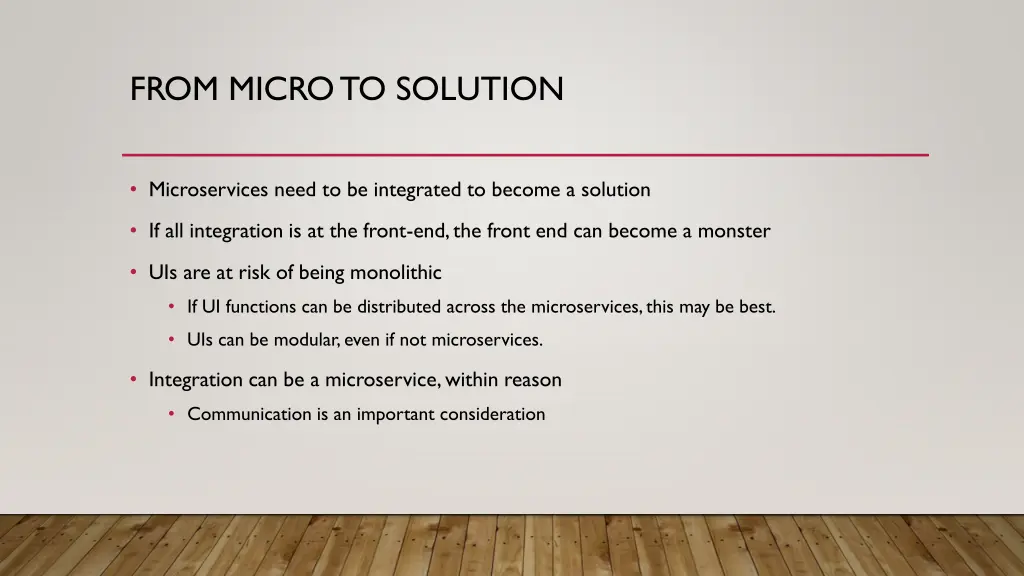 FROM MICRO TO SOLUTION

• Microservices need to be integrated to become a solution

• If all integration is at the front-end, the front end can become a monster

• UIs are at risk of being monolithic

• If UI functions can be distributed across the microservices, this may be best.

• UIs can be modular, even if not microservices.

• Integration can be a microservice, within reason

• Communication is an important consideration